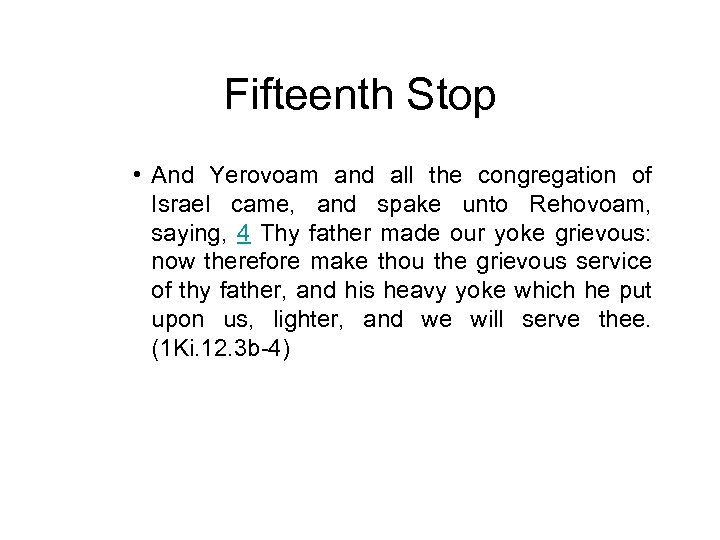 Fifteenth Stop

• And Yerovoam and all the congregation of Israel came, and spake unto Rehovoam, saying, 4 Thy father made our yoke grievous: now therefore make thou the grievous service of thy father, and his heavy yoke which he put upon us, lighter, and we will serve thee. (1Ki.12.3b-4)